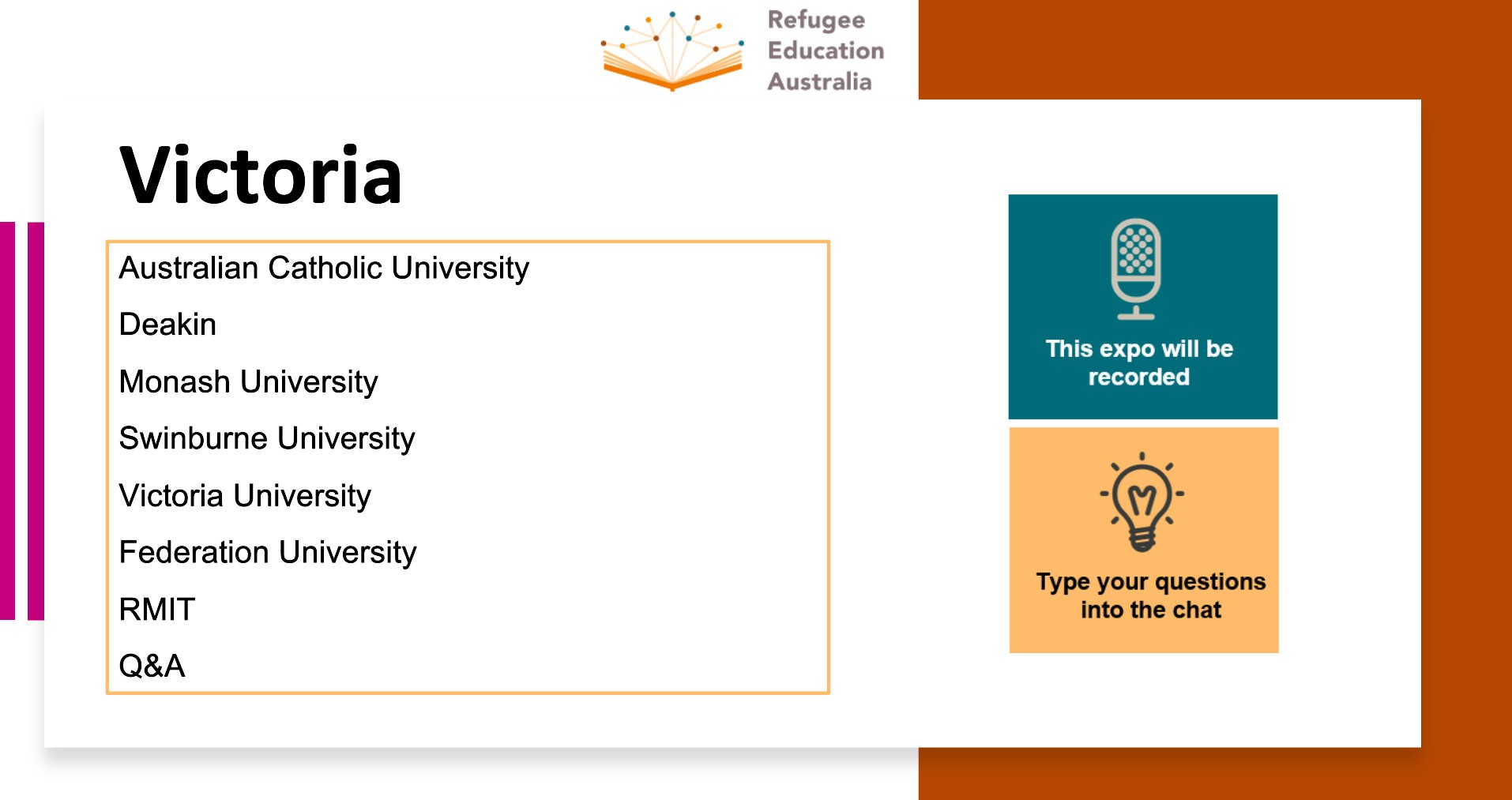 Refugee Education Australia

Victoria

Australian Catholic University

Deakin

Monash University

Swinburne University

Victoria University

Federation University

RMIT

Q&A

This expo will be recorded

Type your questions into the chat